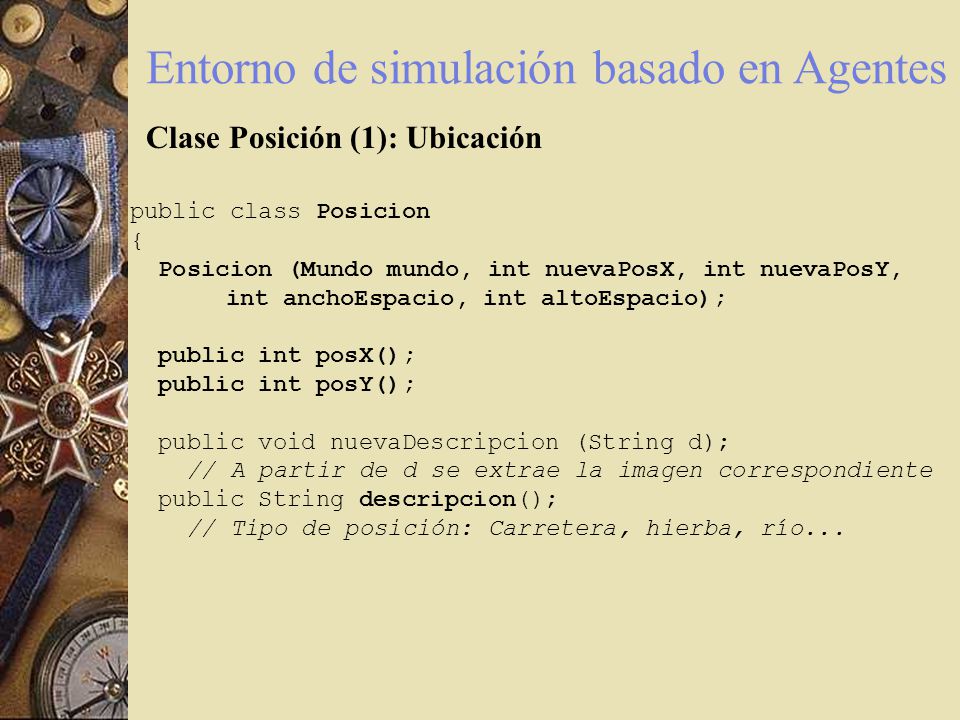 Entorno de simulación basado en Agentes

Clase Posición (1): Ubicación

public class Posicion
{
  Posicion (Mundo mundo, int nuevaPosX, int nuevaPosY,
       int anchoEspacio, int altoEspacio);

  public int posX();
  public int posY();

  public void nuevaDescripcion (String d);
    // A partir de d se extrae la imagen correspondiente
  public String descripcion();
    // Tipo de posición: Carretera, hierba, río...